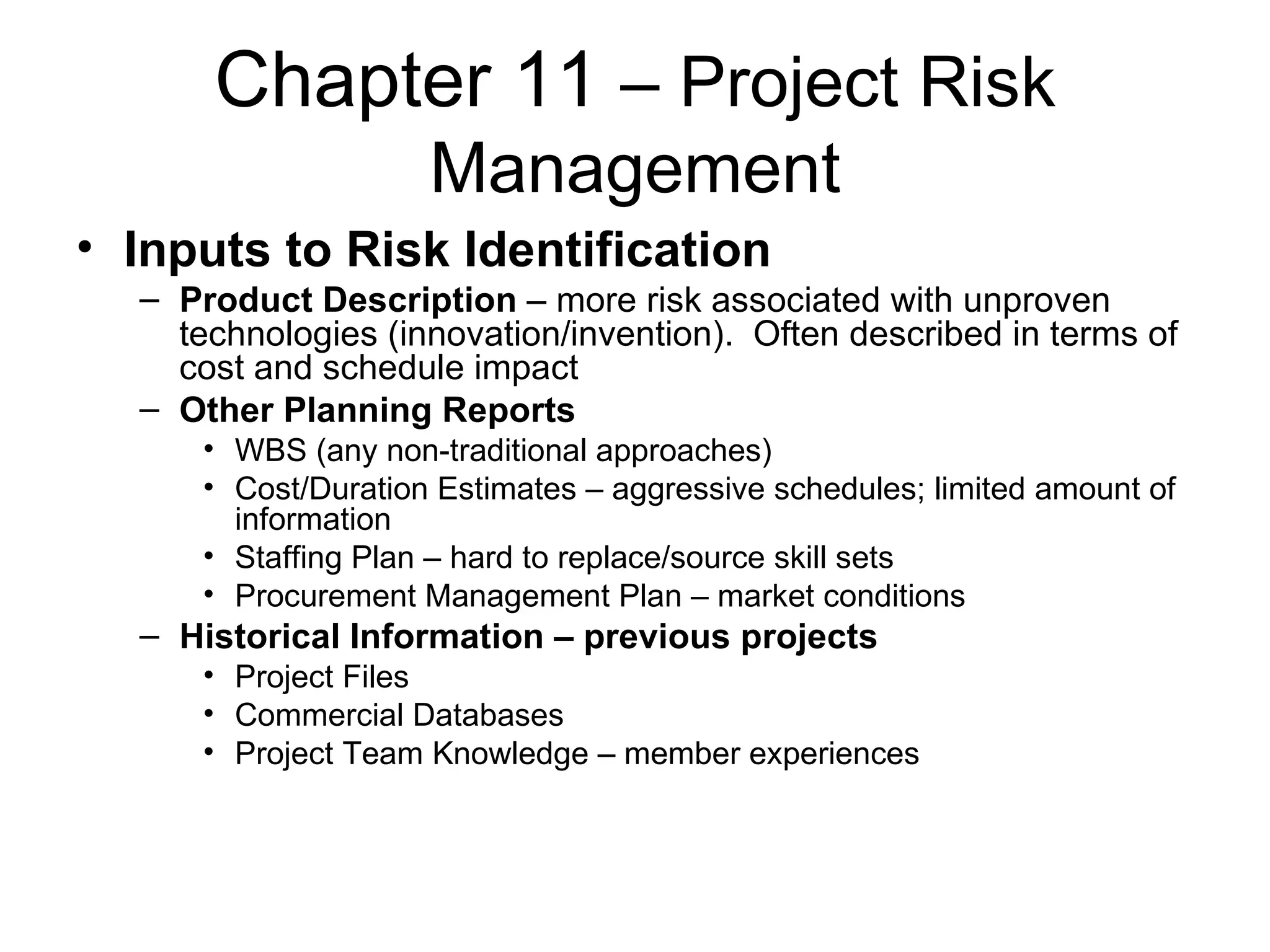 Chapter 11 – Project Risk Management

• Inputs to Risk Identification
– Product Description – more risk associated with unproven technologies (innovation/invention). Often described in terms of cost and schedule impact
– Other Planning Reports
• WBS (any non-traditional approaches)
• Cost/Duration Estimates – aggressive schedules; limited amount of information
• Staffing Plan – hard to replace/source skill sets
• Procurement Management Plan – market conditions
– Historical Information – previous projects
• Project Files
• Commercial Databases
• Project Team Knowledge – member experiences